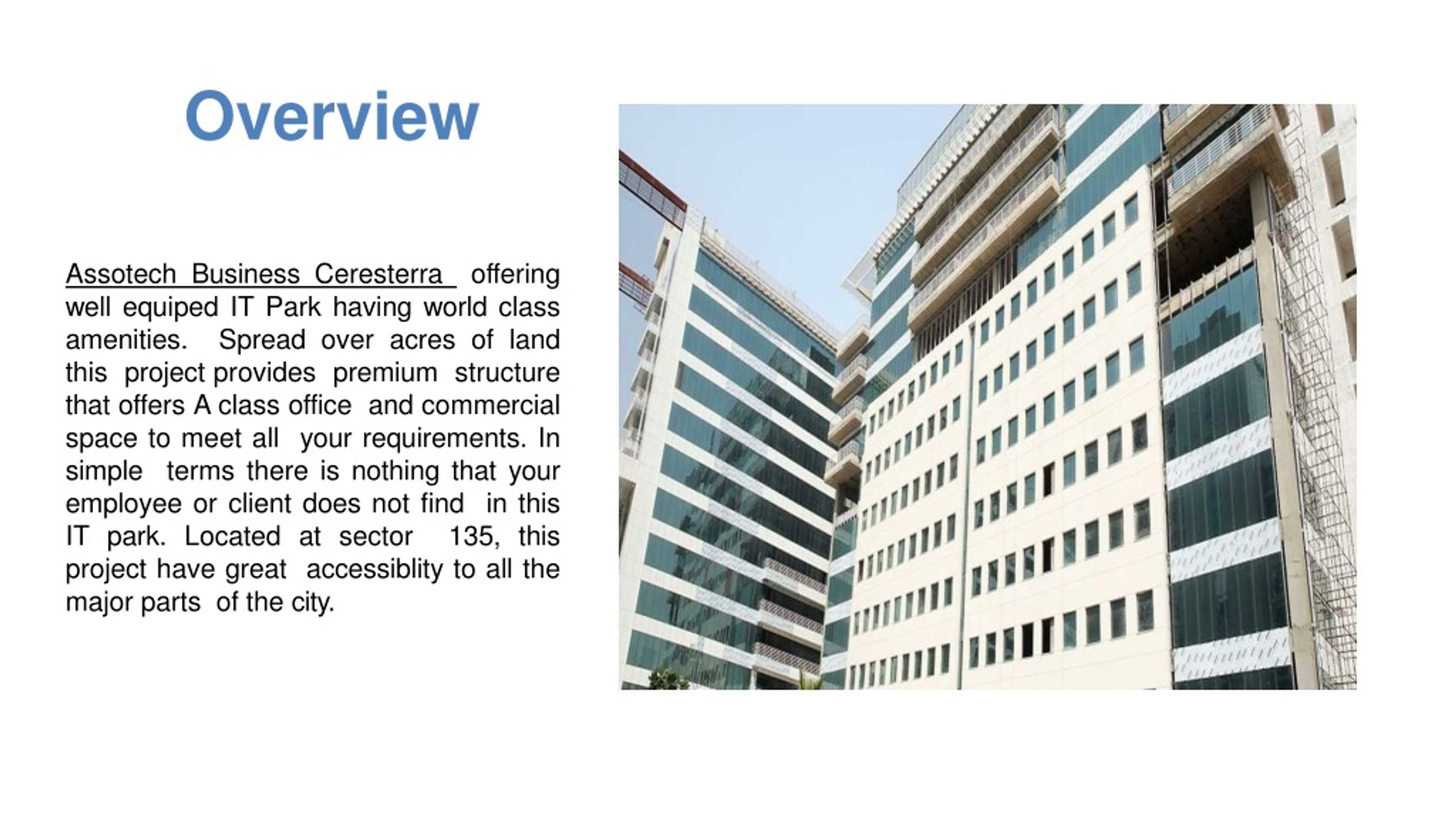 Overview

Assotech Business Ceresterra offering well equiped IT Park having world class amenities. Spread over acres of land this project provides premium structure that offers A class office and commercial space to meet all your requirements. In simple terms there is nothing that your employee or client does not find in this IT park. Located at sector 135, this project have great accessiblity to all the major parts of the city.